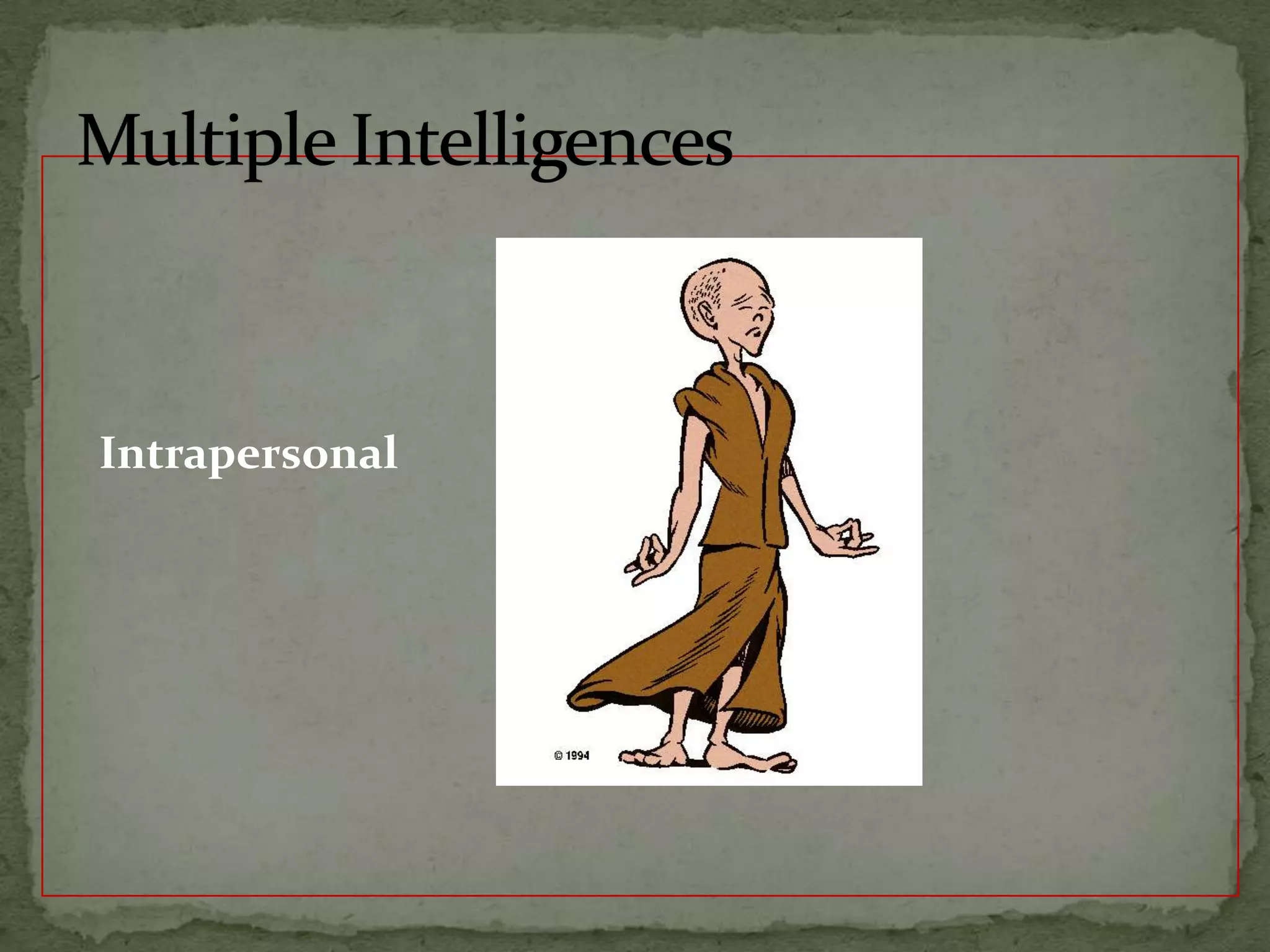 Multiple Intelligences

Intrapersonal

© 1994